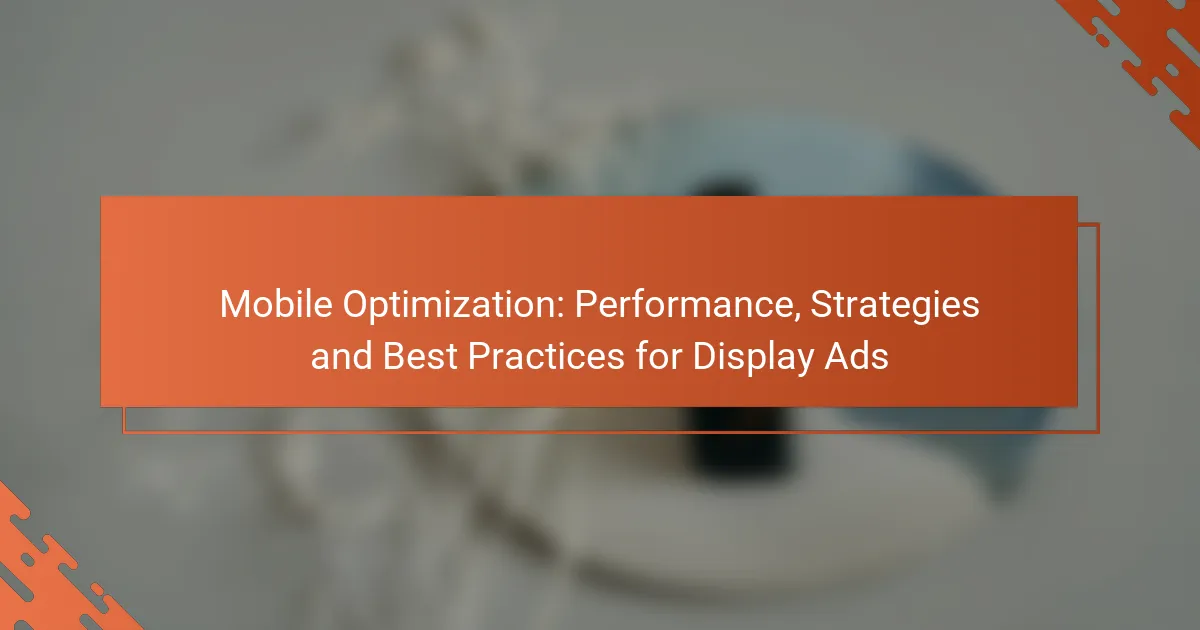 Mobile Optimization: Performance, Strategies and Best Practices for Display Ads